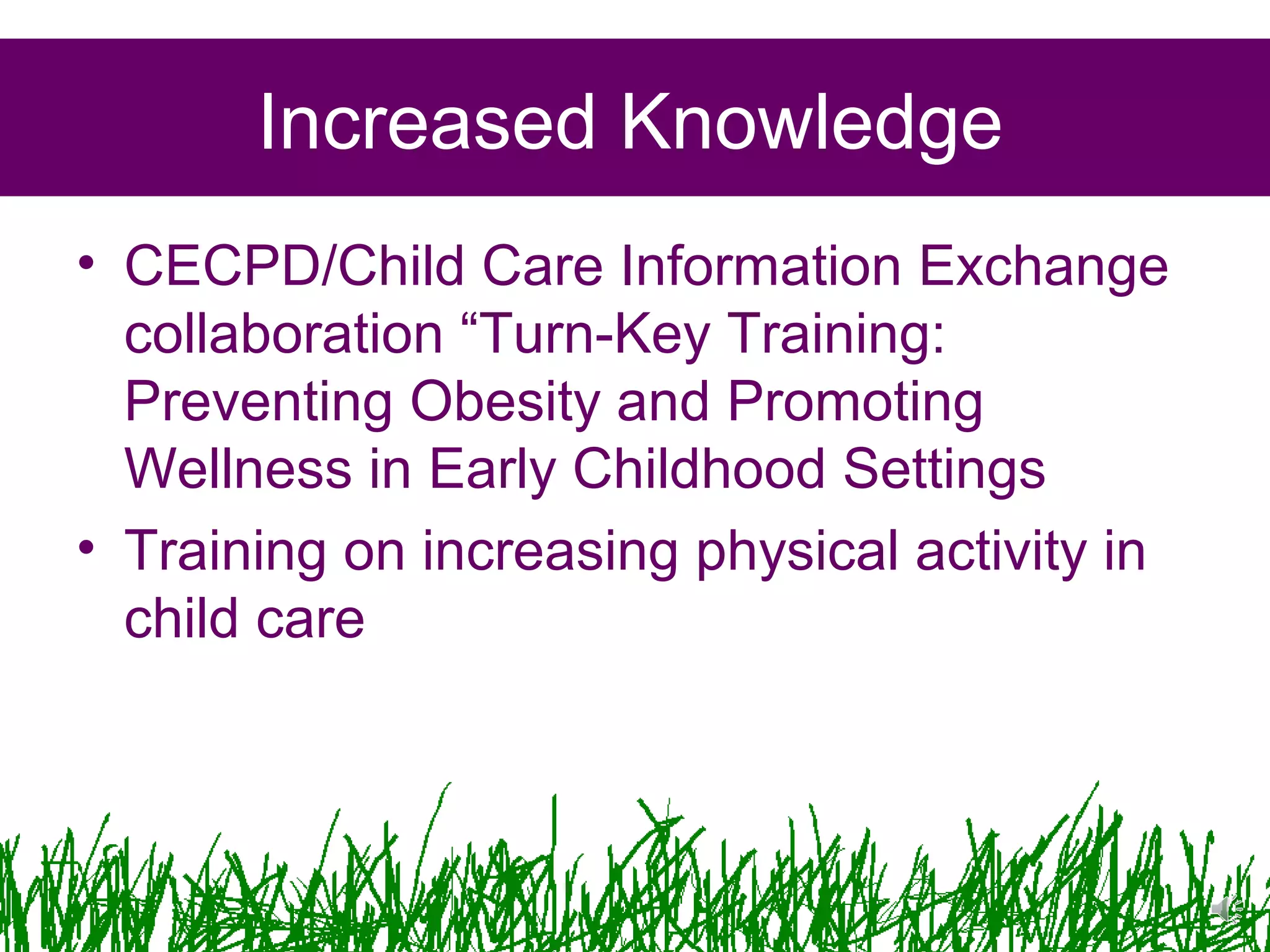 Increased Knowledge

• CECPD/Child Care Information Exchange collaboration “Turn-Key Training: Preventing Obesity and Promoting Wellness in Early Childhood Settings
• Training on increasing physical activity in child care